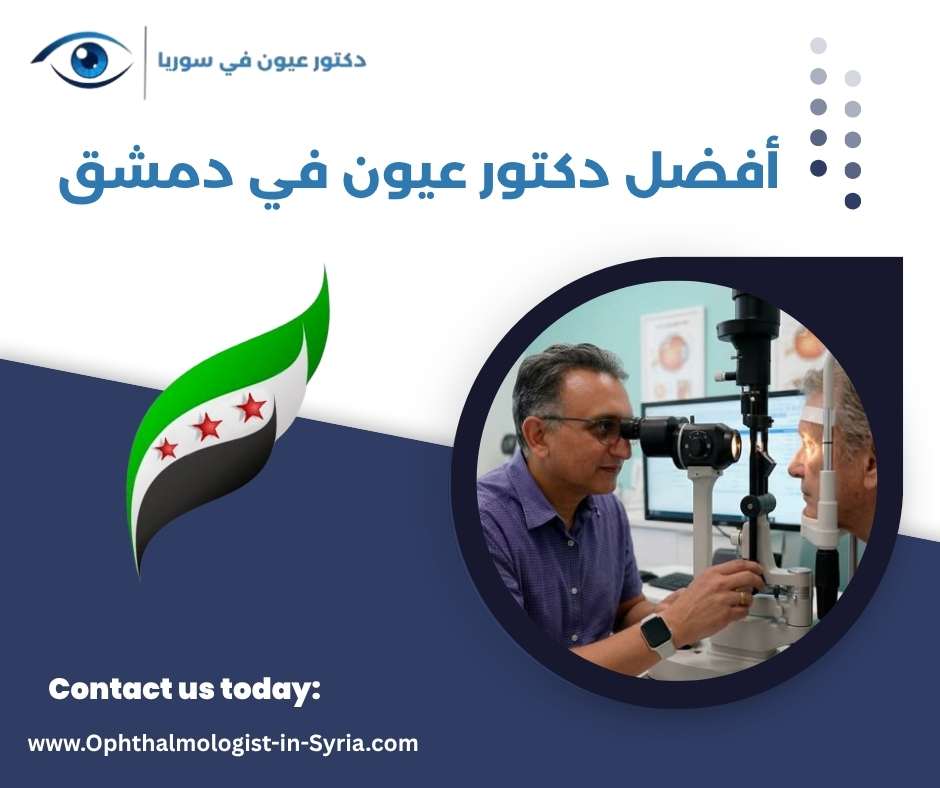 دكتور عيون في سوريا

أفضل دكتور عيون في دمشق

Contact us today:

www.Ophthalmologist-in-Syria.com